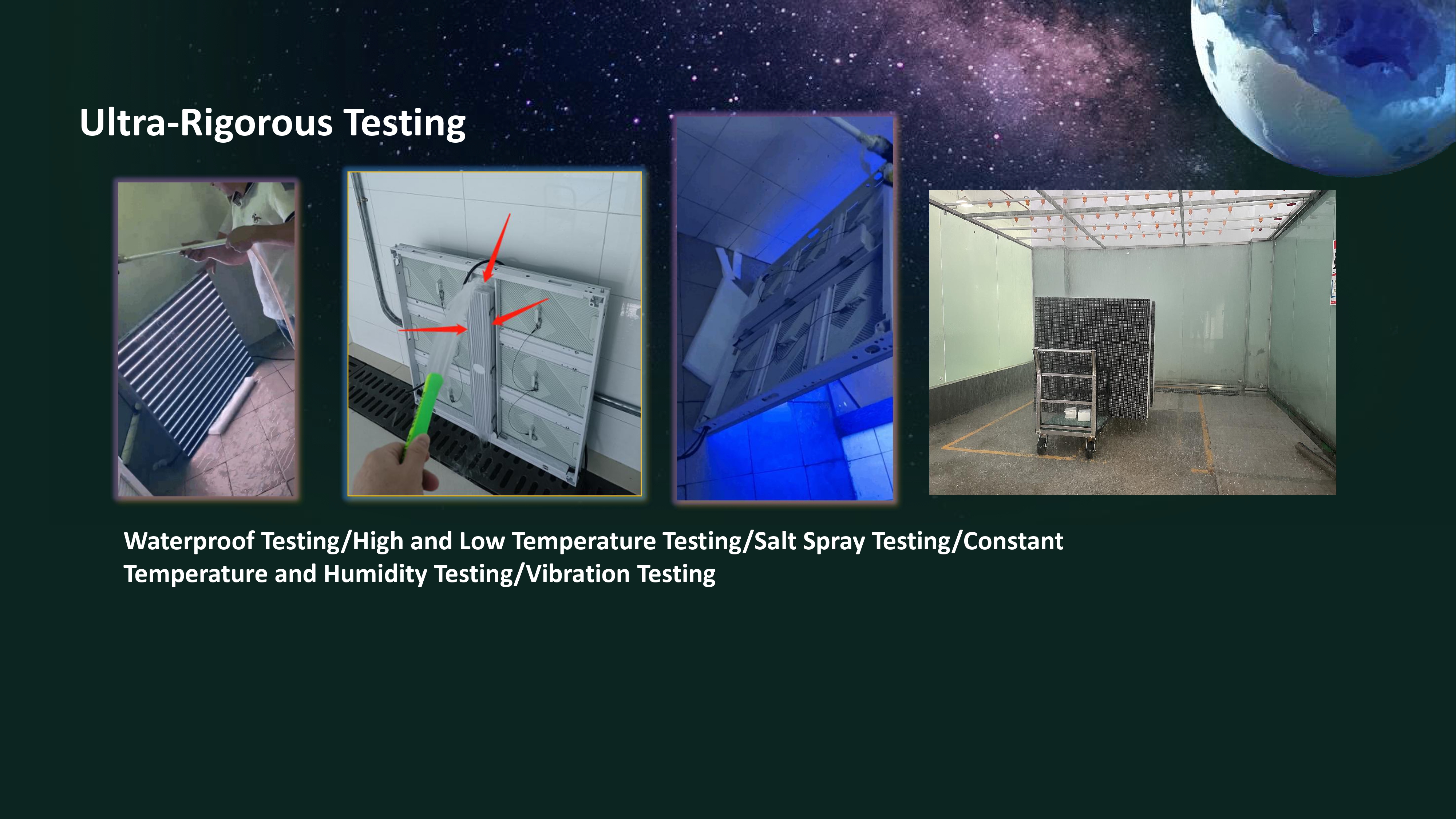 Ultra-Rigorous Testing

Waterproof Testing/High and Low Temperature Testing/Salt Spray Testing/Constant Temperature and Humidity Testing/Vibration Testing